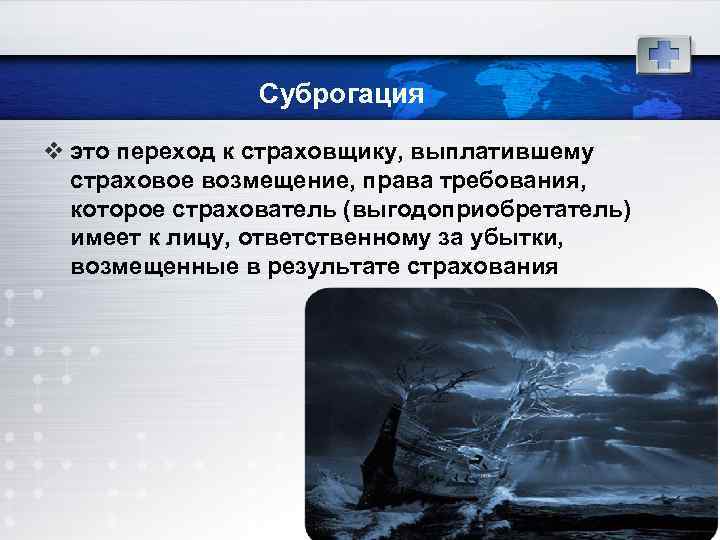 Суброгация

❖ это переход к страховщику, выплатившему страховое возмещение, права требования, которое страхователь (выгодоприобретатель) имеет к лицу, ответственному за убытки, возмещенные в результате страхования